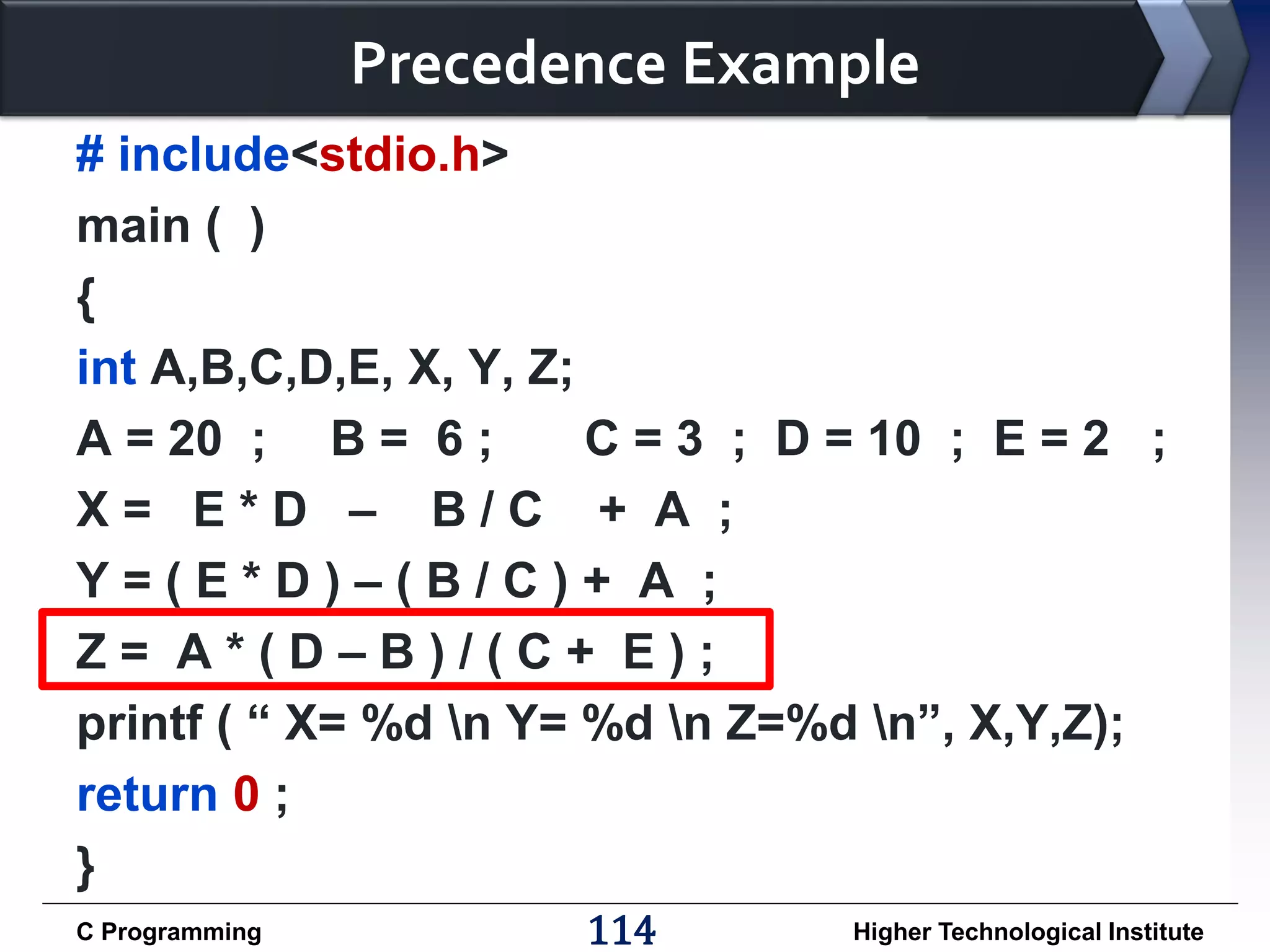 Precedence Example

# include<stdio.h>
main ( )
{
int A,B,C,D,E, X, Y, Z;
A = 20 ; B = 6 ; C = 3 ; D = 10 ; E = 2 ;
X = E * D – B / C + A ;
Y = ( E * D ) – ( B / C ) + A ;
Z = A * ( D – B ) / ( C + E ) ;
printf ( “ X= %d \n Y= %d \n Z=%d \n”, X,Y,Z);
return 0 ;
}

C Programming 114 Higher Technological Institute